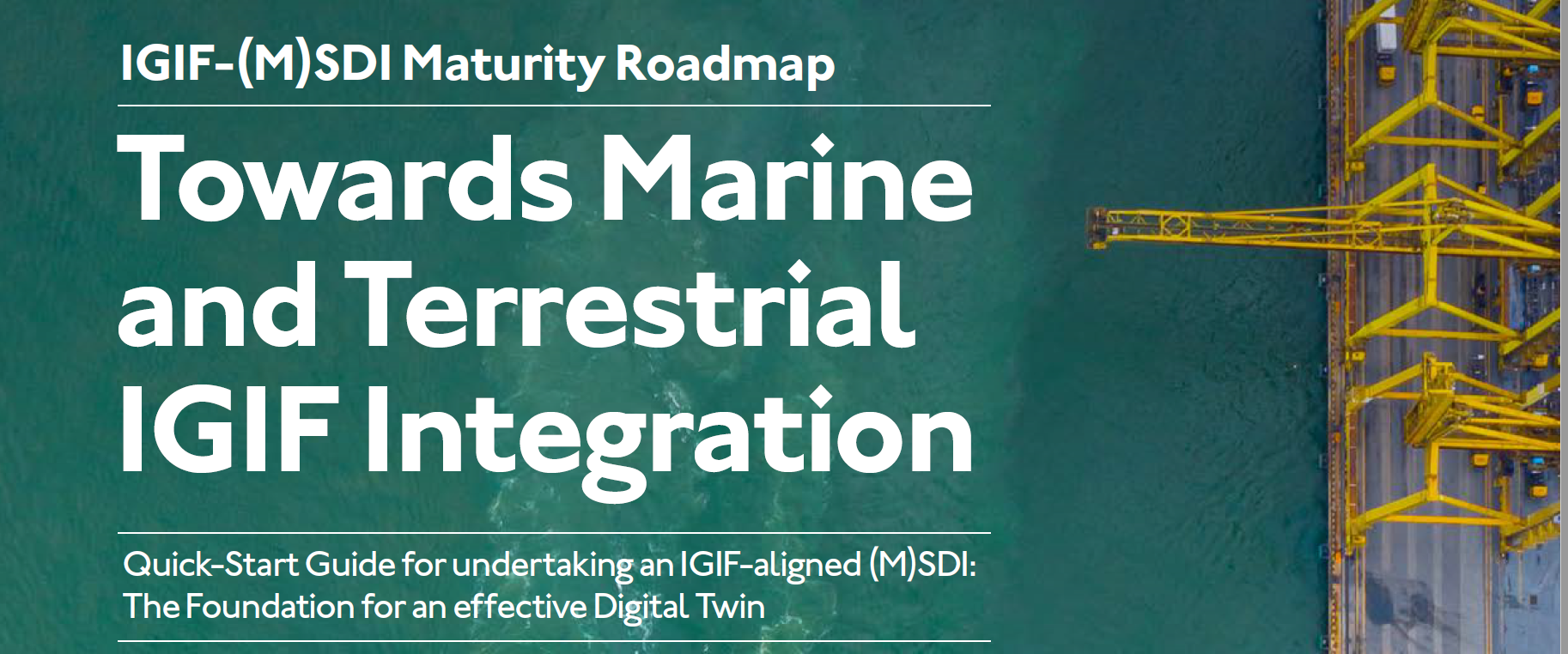 IGIF-(M)SDI Maturity Roadmap

Towards Marine and Terrestrial IGIF Integration

Quick-Start Guide for undertaking an IGIF-aligned (M)SDI: The Foundation for an effective Digital Twin